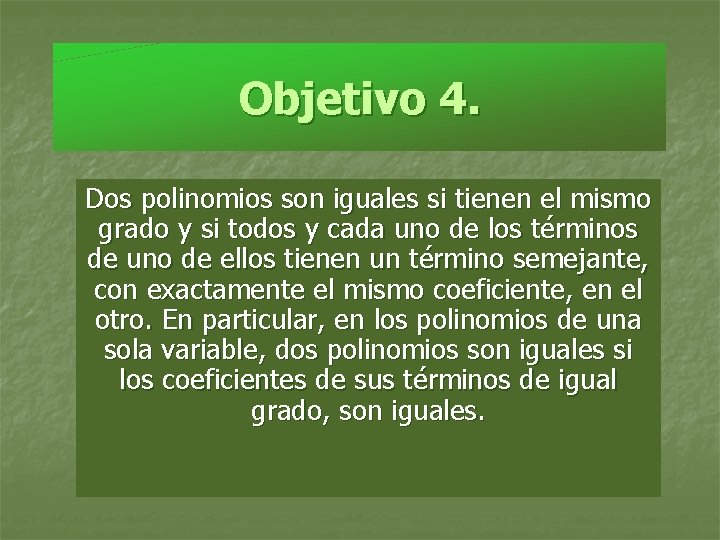 Objetivo 4.

Dos polinomios son iguales si tienen el mismo grado y si todos y cada uno de los términos de uno de ellos tienen un término semejante, con exactamente el mismo coeficiente, en el otro. En particular, en los polinomios de una sola variable, dos polinomios son iguales si los coeficientes de sus términos de igual grado, son iguales.